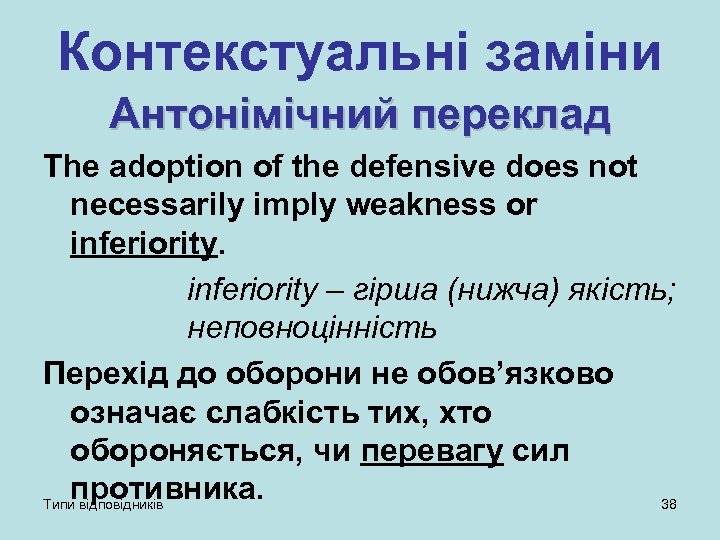 Контекстуальні заміни
Антонімічний переклад

The adoption of the defensive does not necessarily imply weakness or inferiority.

inferiority – гірша (нижча) якість; неповноцінність

Перехід до оборони не обов'язково означає слабкість тих, хто обороняється, чи перевагу сил противника.

Типи відповідників

38